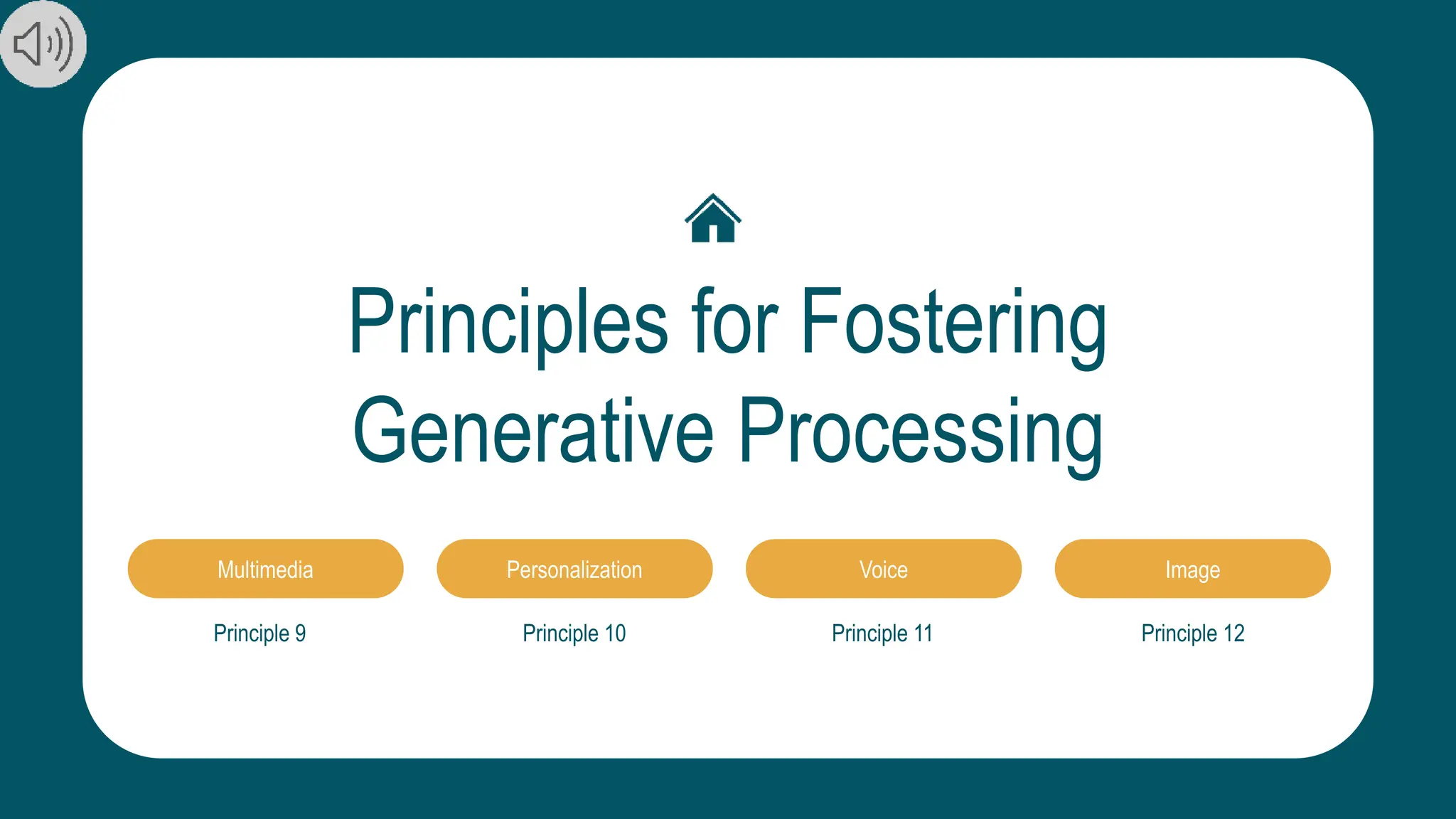 Principles for Fostering Generative Processing

Multimedia

Principle 9

Personalization

Principle 10

Voice

Principle 11

Image

Principle 12